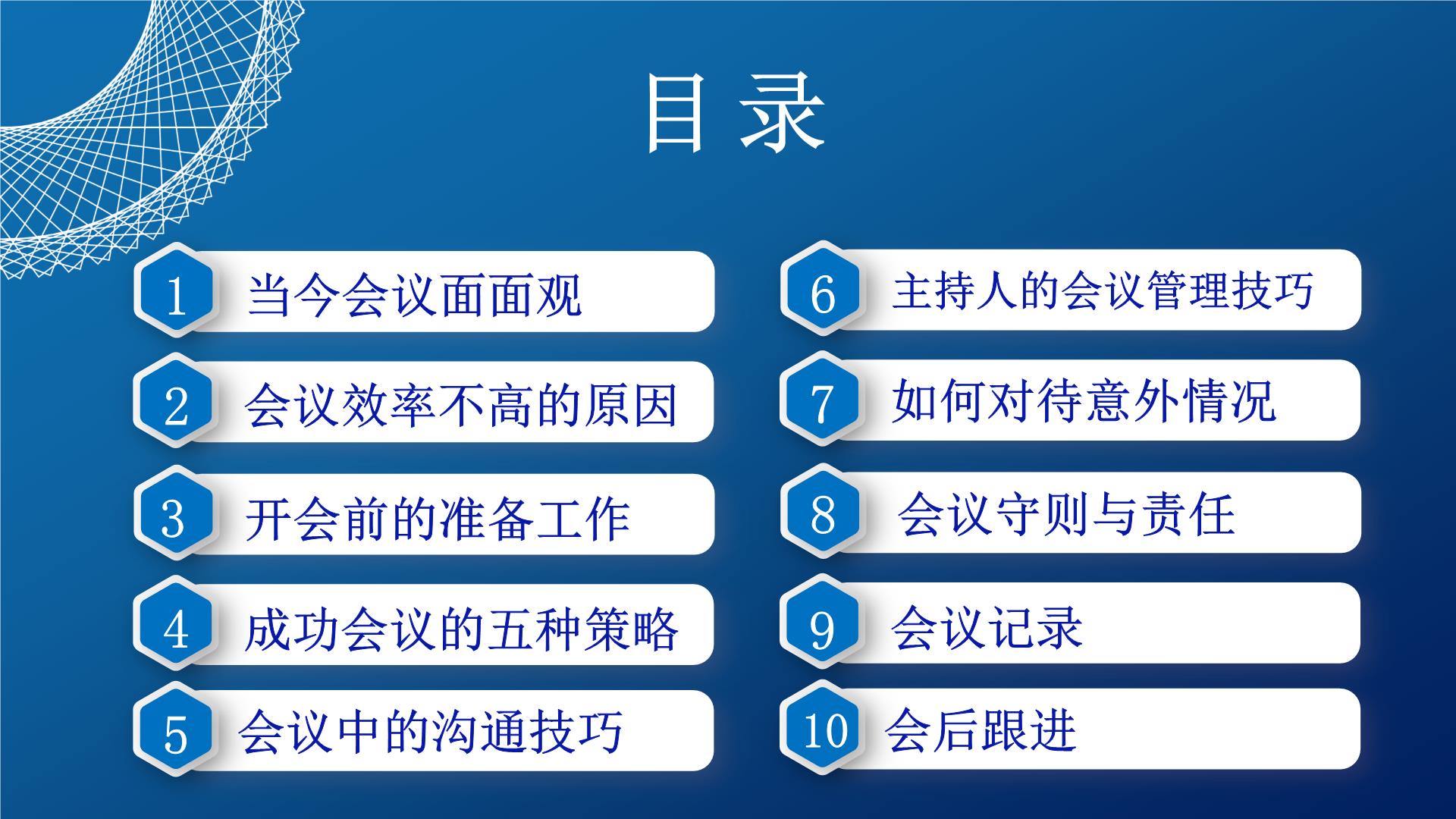 目录

1 当今会议面面观

2 会议效率不高的原因

3 开会前的准备工作

4 成功会议的五种策略

5 会议中的沟通技巧

6 主持人的会议管理技巧

7 如何对待意外情况

8 会议守则与责任

9 会议记录

10 会后跟进